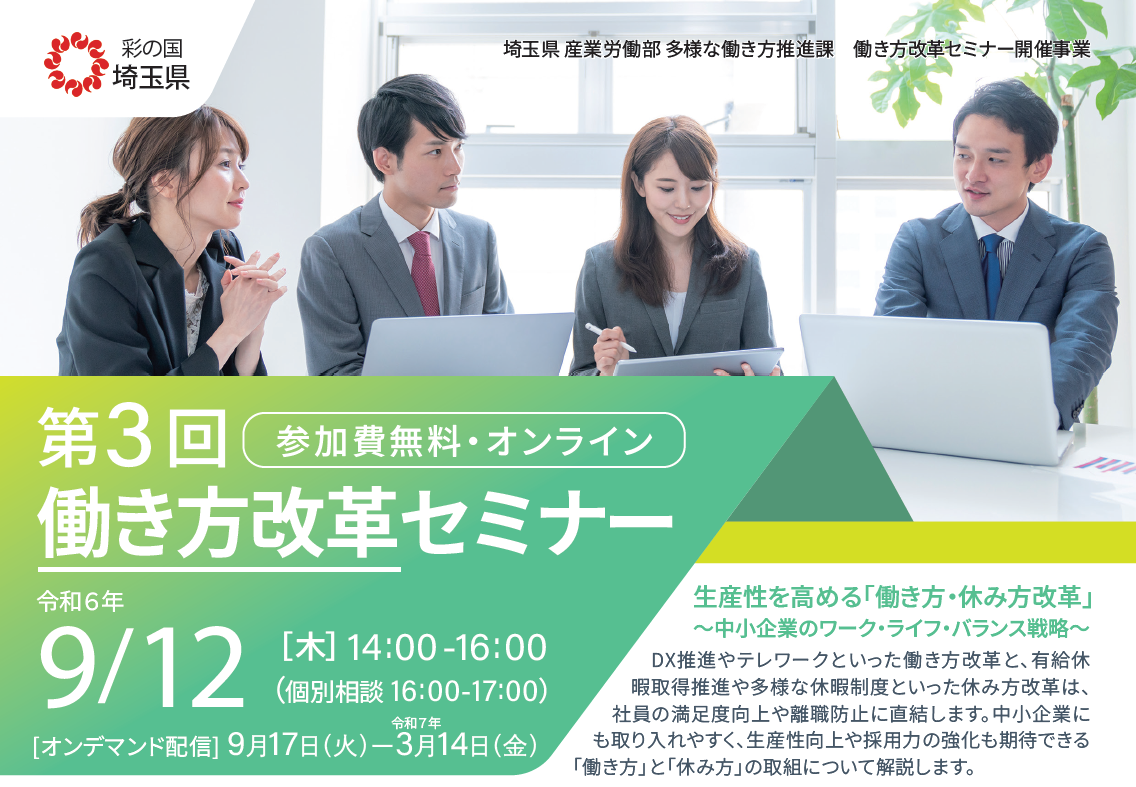 彩の国
埼玉県

埼玉県 産業労働部 多様な働き方推進課　働き方改革セミナー開催事業

第3回 参加費無料・オンライン
働き方改革セミナー

令和6年
9/12 [木] 14:00-16:00
(個別相談 16:00-17:00)

[オンデマンド配信] 9月17日(火)ー令和7年3月14日(金)

生産性を高める「働き方・休み方改革」
〜中小企業のワーク・ライフ・バランス戦略〜

DX推進やテレワークといった働き方改革と、有給休暇取得推進や多様な休暇制度といった休み方改革は、社員の満足度向上や離職防止に直結します。中小企業にも取り入れやすく、生産性向上や採用力の強化も期待できる「働き方」と「休み方」の取組について解説します。